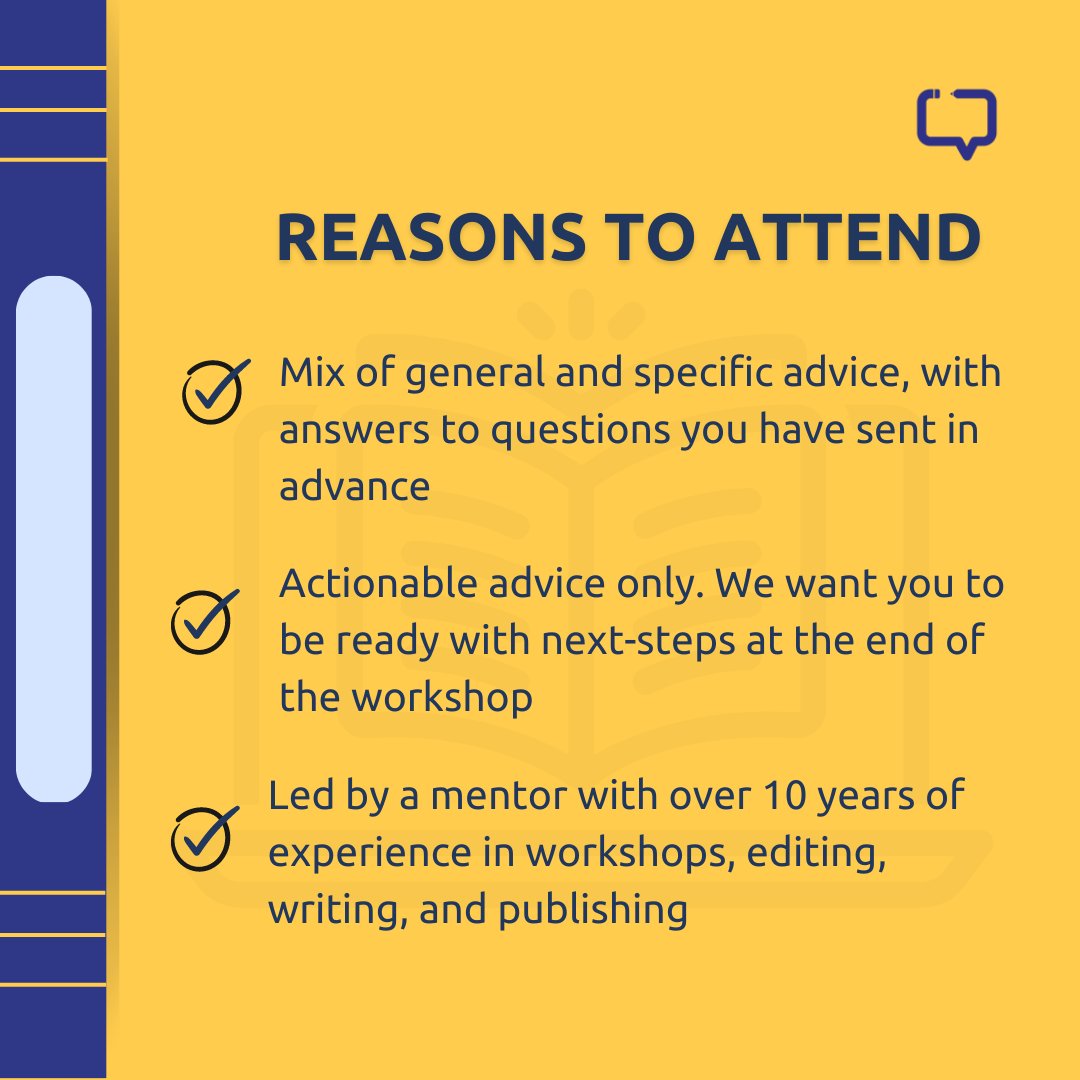 REASONS TO ATTEND

Mix of general and specific advice, with answers to questions you have sent in advance

Actionable advice only. We want you to be ready with next-steps at the end of the workshop

Led by a mentor with over 10 years of experience in workshops, editing, writing, and publishing